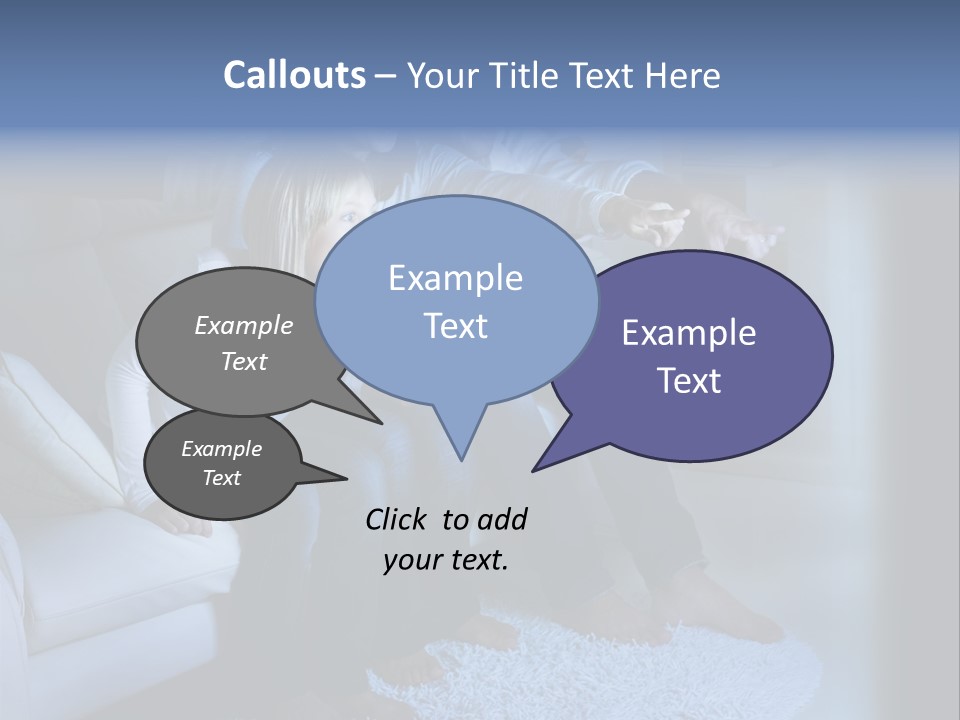 Callouts – Your Title Text Here

Example Text

Example Text

Example Text

Example Text

Click to add your text.